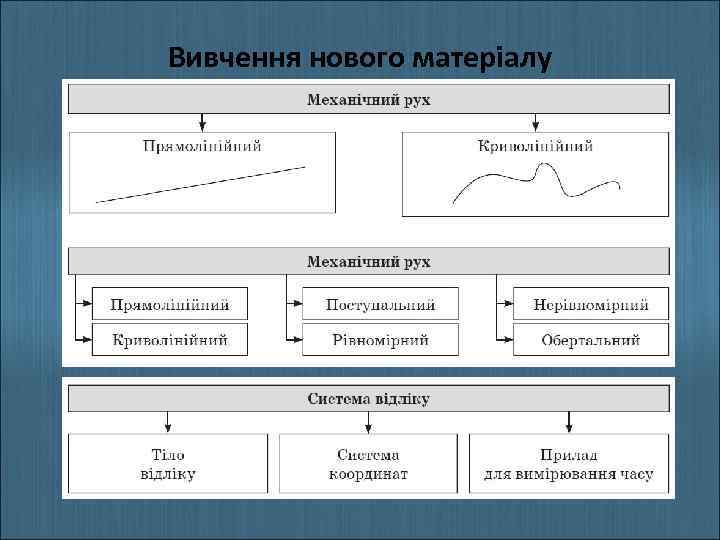 Вивчення нового матеріалу

Механічний рух

Прямолінійний

Криволінійний

Механічний рух

Прямолінійний

Криволінійний

Поступальний

Рівномірний

Нерівномірний

Обертальний

Система відліку

Тіло відліку

Система координат

Прилад для вимірювання часу